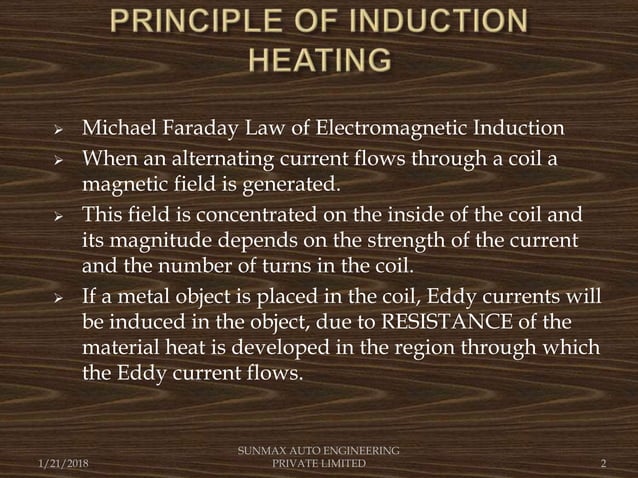 PRINCIPLE OF INDUCTION HEATING

➢ Michael Faraday Law of Electromagnetic Induction

➢ When an alternating current flows through a coil a magnetic field is generated.

➢ This field is concentrated on the inside of the coil and its magnitude depends on the strength of the current and the number of turns in the coil.

➢ If a metal object is placed in the coil, Eddy currents will be induced in the object, due to RESISTANCE of the material heat is developed in the region through which the Eddy current flows.

1/21/2018

SUNMAX AUTO ENGINEERING PRIVATE LIMITED

2